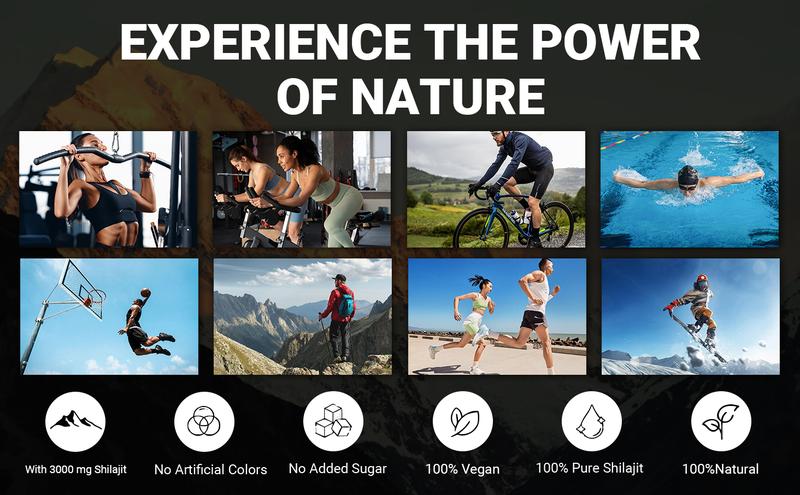 EXPERIENCE THE POWER OF NATURE

With 3000 mg Shilajit

No Artificial Colors

No Added Sugar

100% Vegan

100% Pure Shilajit

100%Natural